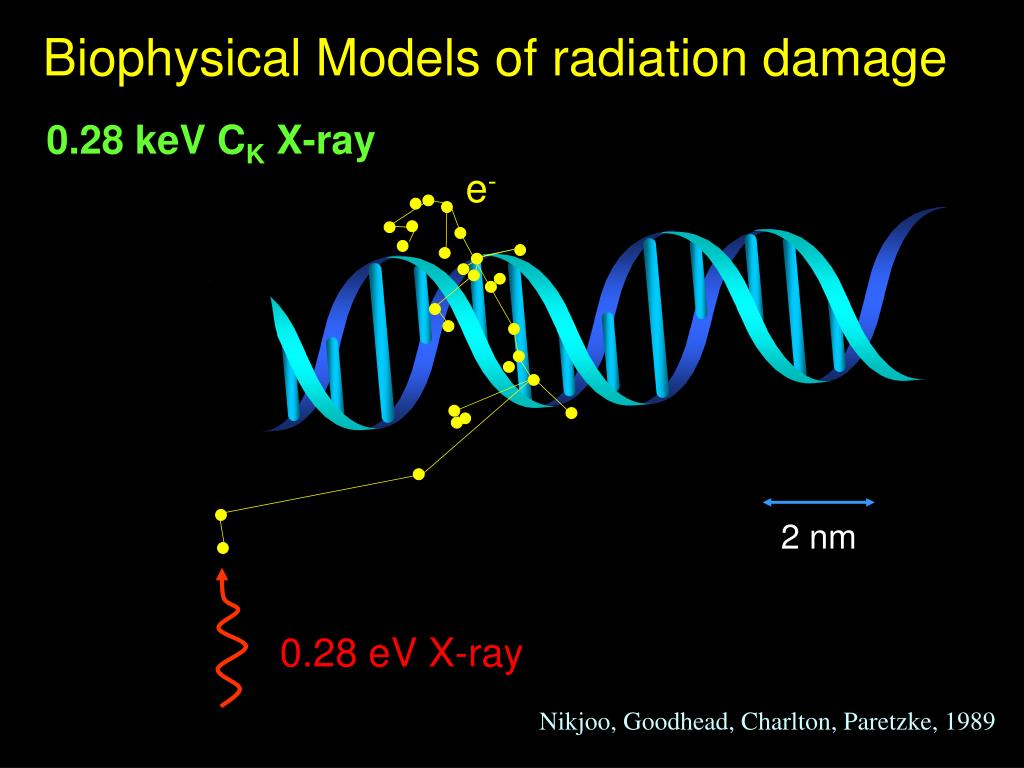 Biophysical Models of radiation damage

0.28 keV $C_K$ X-ray

$e^-$

2 nm

0.28 eV X-ray

Nikjoo, Goodhead, Charlton, Paretzke, 1989